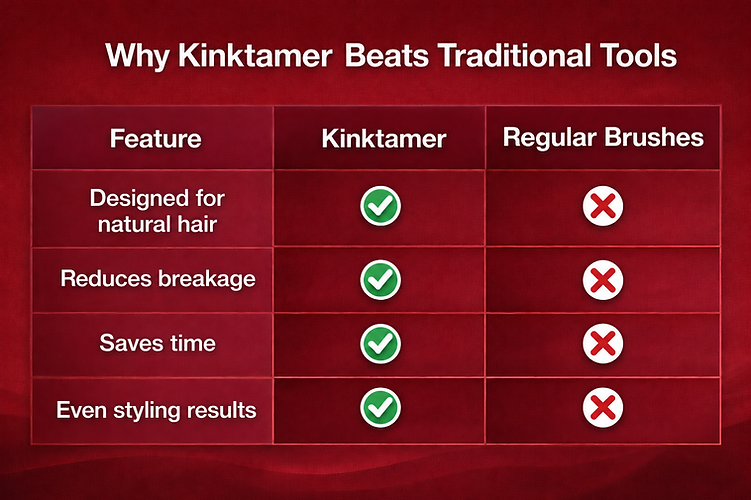 Why Kinktamer Beats Traditional Tools

| Feature | Kinktamer | Regular Brushes |
|---|---|---|
| Designed for natural hair | ✓ | ✗ |
| Reduces breakage | ✓ | ✗ |
| Saves time | ✓ | ✗ |
| Even styling results | ✓ | ✗ |